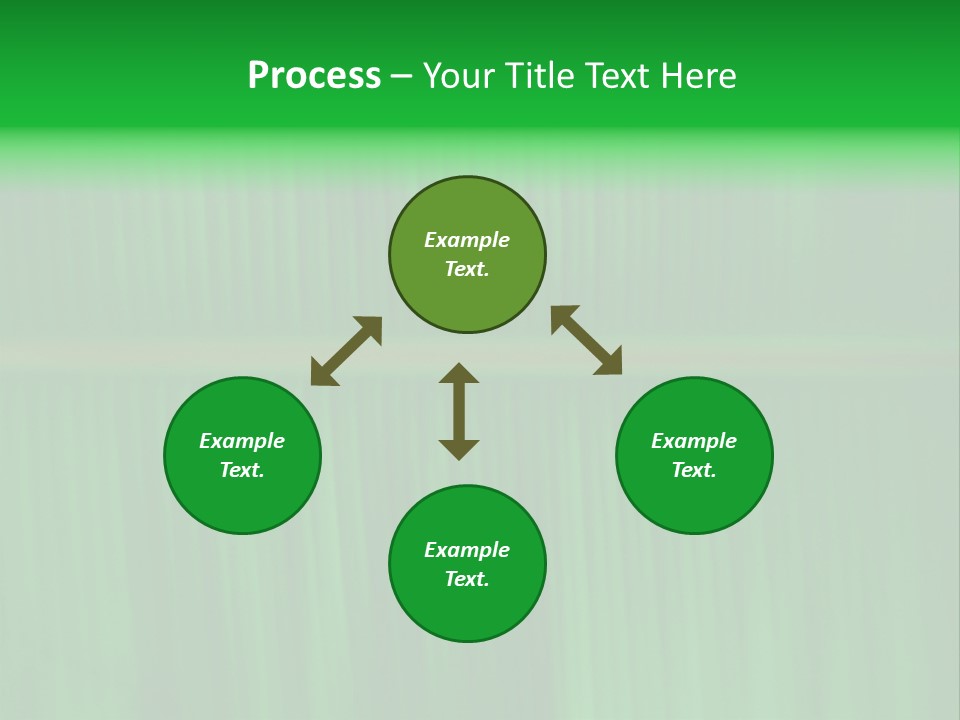 Process – Your Title Text Here

Example Text.

Example Text.

Example Text.

Example Text.